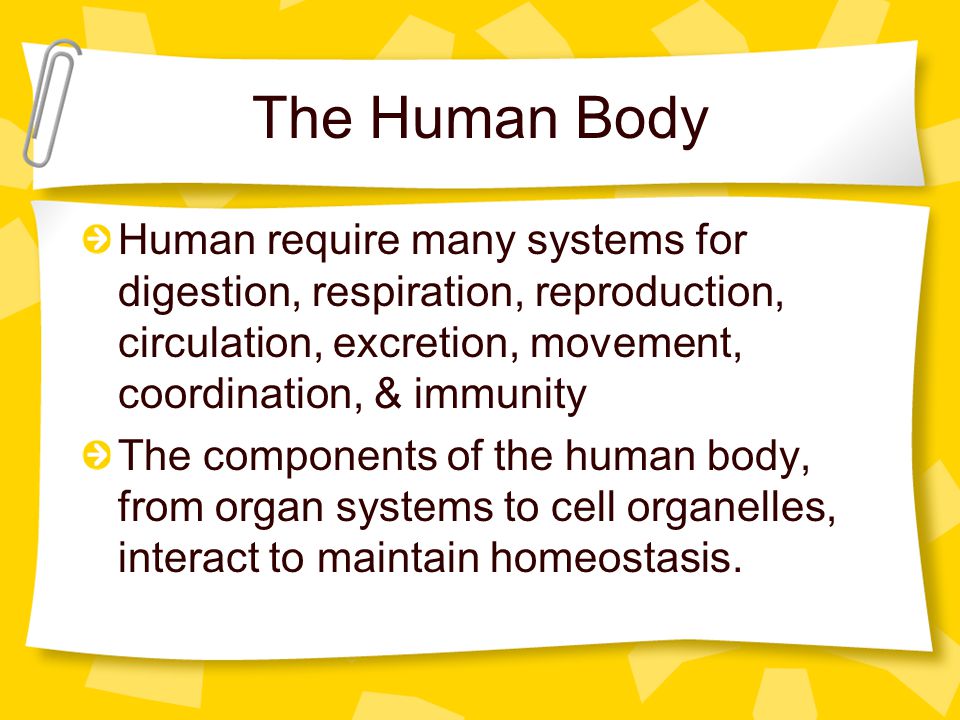 The Human Body

Human require many systems for digestion, respiration, reproduction, circulation, excretion, movement, coordination, & immunity

The components of the human body, from organ systems to cell organelles, interact to maintain homeostasis.